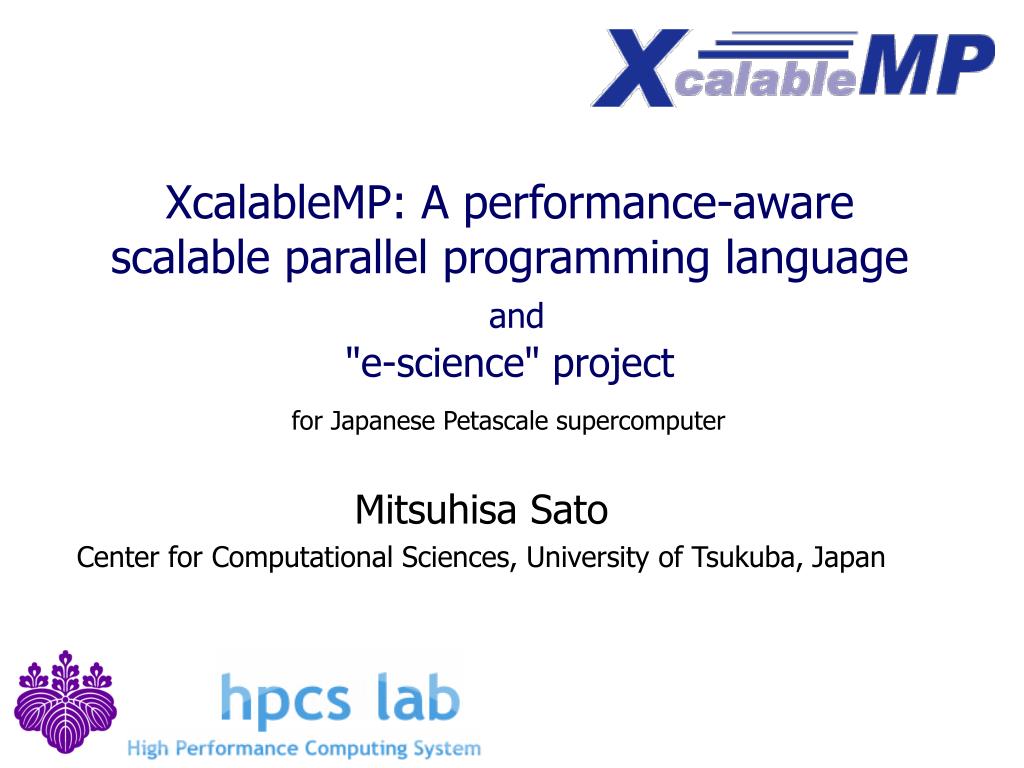 XcalableMP

XcalableMP: A performance-aware scalable parallel programming language

and

"e-science" project

for Japanese Petascale supercomputer

Mitsuhisa Sato

Center for Computational Sciences, University of Tsukuba, Japan

hpcs lab

High Performance Computing System